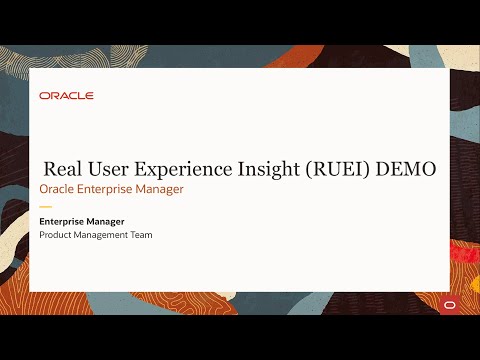 ORACLE

Real User Experience Insight (RUEI) DEMO
Oracle Enterprise Manager

Enterprise Manager
Product Management Team